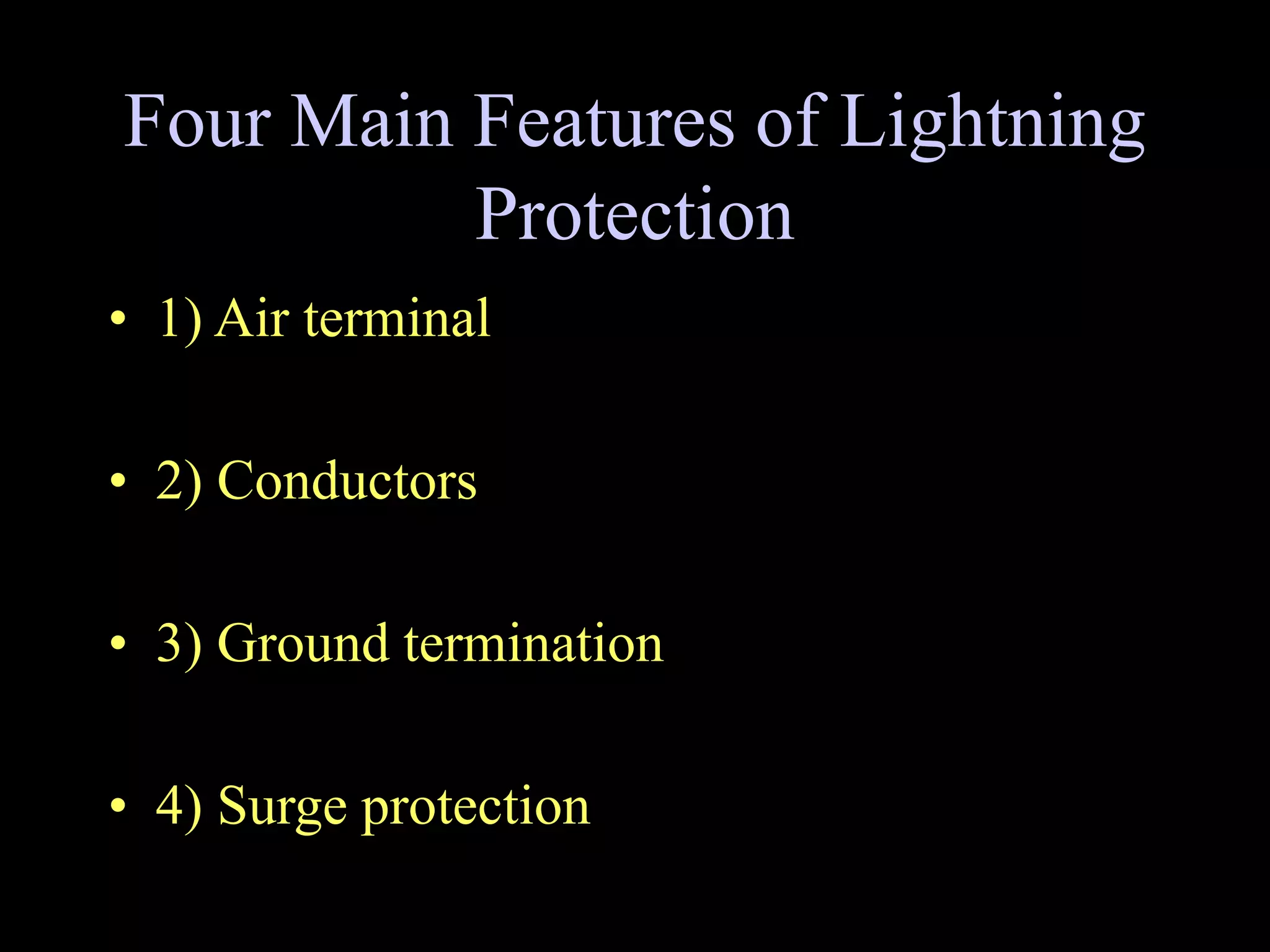 Four Main Features of Lightning Protection

• 1) Air terminal

• 2) Conductors

• 3) Ground termination

• 4) Surge protection